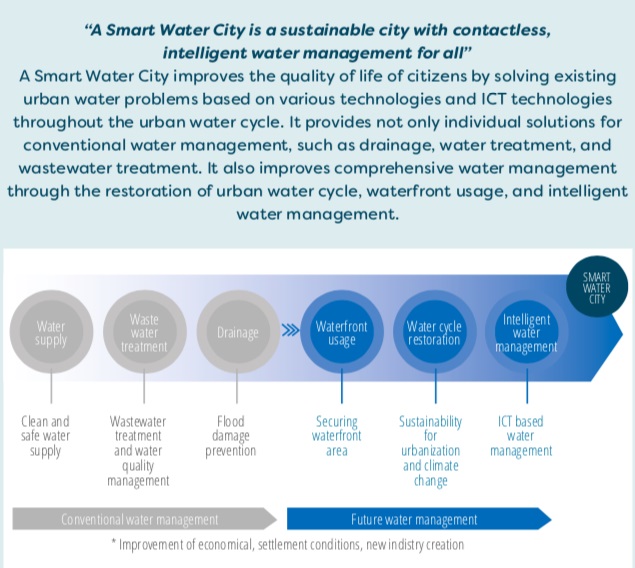 "A Smart Water City is a sustainable city with contactless, intelligent water management for all"
A Smart Water City improves the quality of life of citizens by solving existing urban water problems based on various technologies and ICT technologies throughout the urban water cycle. It provides not only individual solutions for conventional water management, such as drainage, water treatment, and wastewater treatment. It also improves comprehensive water management through the restoration of urban water cycle, waterfront usage, and intelligent water management.

SMART WATER CITY

Water supply

Waste water treatment

Drainage

Waterfront usage

Water cycle restoration

Intelligent water management

Clean and safe water supply

Wastewater treatment and water quality management

Flood damage prevention

Securing waterfront area

Sustainability for urbanization and climate change

ICT based water management

Conventional water management

Future water management

* Improvement of economical, settlement conditions, new indistry creation